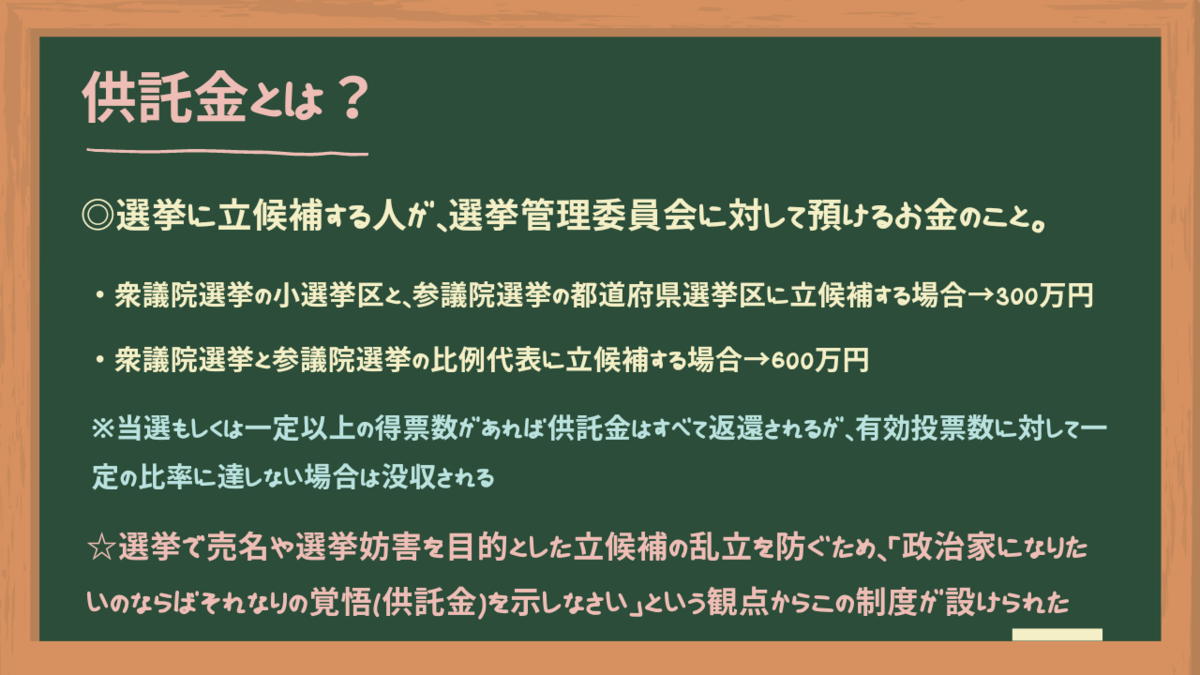 供託金とは？

◎選挙に立候補する人が、選挙管理委員会に対して預けるお金のこと。

・衆議院選挙の小選挙区と、参議院選挙の都道府県選挙区に立候補する場合→300万円

・衆議院選挙と参議院選挙の比例代表に立候補する場合→600万円

※当選もしくは一定以上の得票数があれば供託金はすべて返還されるが、有効投票数に対して一定の比率に達しない場合は没収される

☆選挙で売名や選挙妨害を目的とした立候補の乱立を防ぐため、「政治家になりたいのならばそれなりの覚悟(供託金)を示しなさい」という観点からこの制度が設けられた